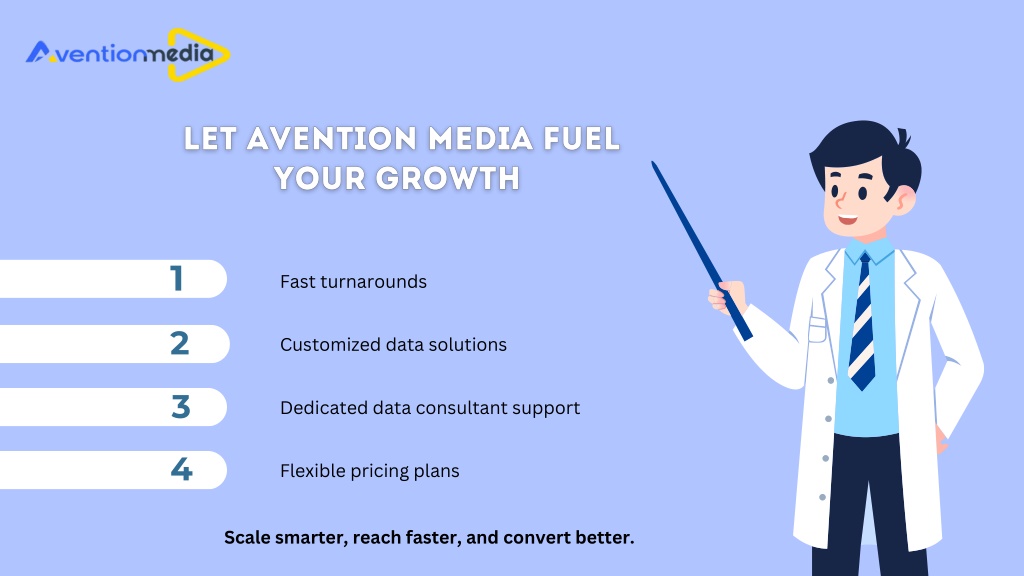 Aventionmedia

LET AVENTION MEDIA FUEL YOUR GROWTH

1 Fast turnarounds

2 Customized data solutions

3 Dedicated data consultant support

4 Flexible pricing plans

Scale smarter, reach faster, and convert better.